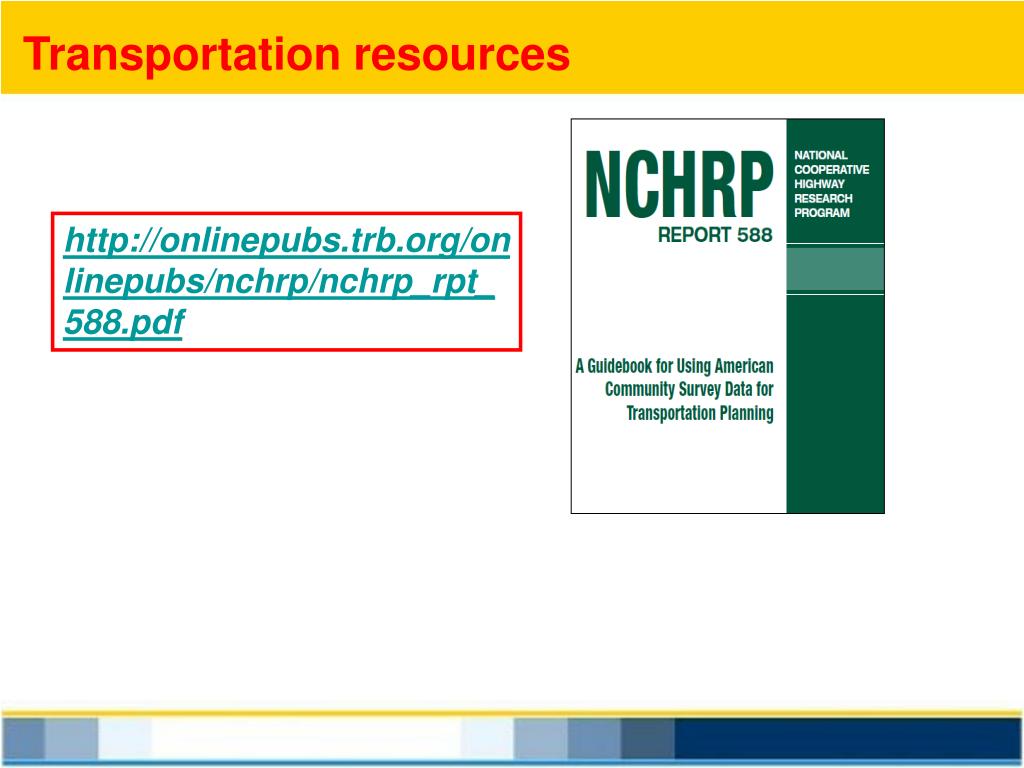 Transportation resources

http://onlinepubs.trb.org/onlinepubs/nchrp/nchrp_rpt_588.pdf

NCHRP
REPORT 588

NATIONAL COOPERATIVE HIGHWAY RESEARCH PROGRAM

A Guidebook for Using American Community Survey Data for Transportation Planning